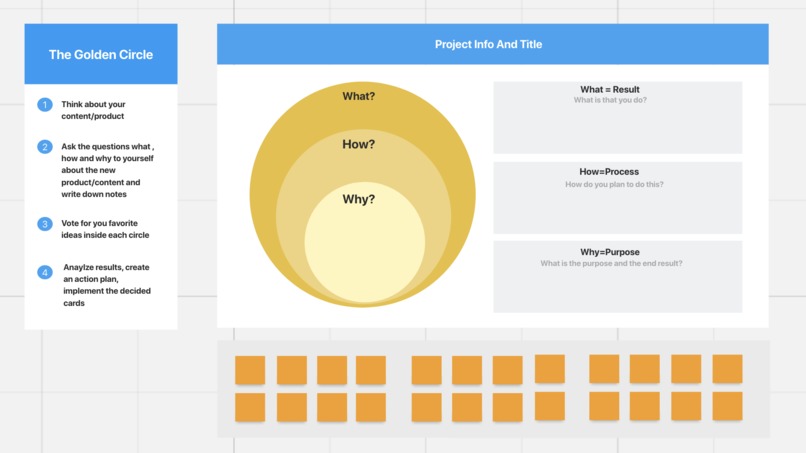 The Golden Circle

1 Think about your content/product

2 Ask the questions what , how and why to yourself about the new product/content and write down notes

3 Vote for you favorite ideas inside each circle

4 Anaylze results, create an action plan, implement the decided cards

Project Info And Title

What?

How?

Why?

What = Result
What is that you do?

How=Process
How do you plan to do this?

Why=Purpose
What is the purpose and the end result?